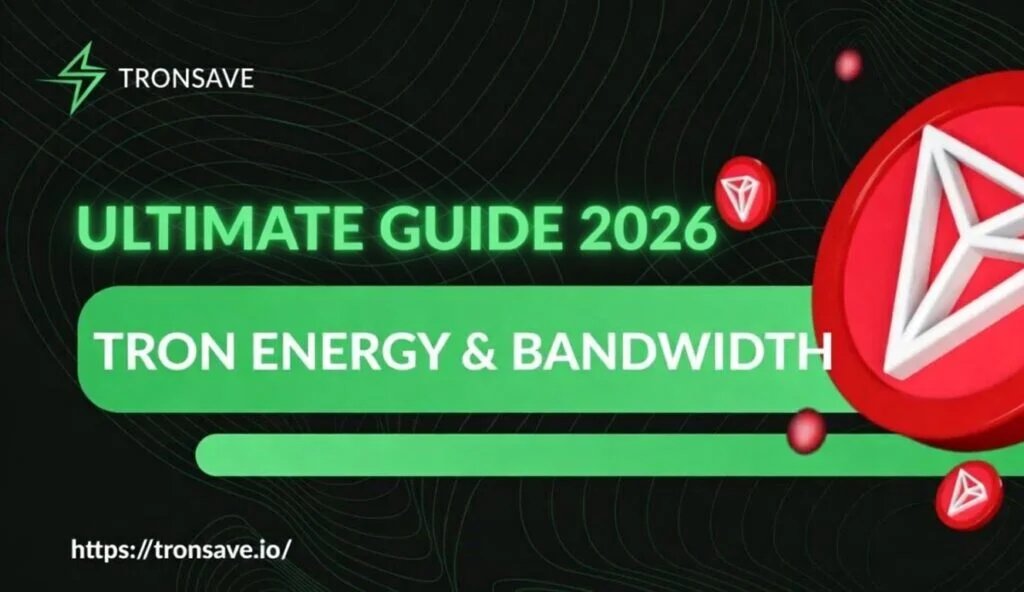 TRONSAVE

ULTIMATE GUIDE 2026

TRON ENERGY & BANDWIDTH

https://tronsave.io/